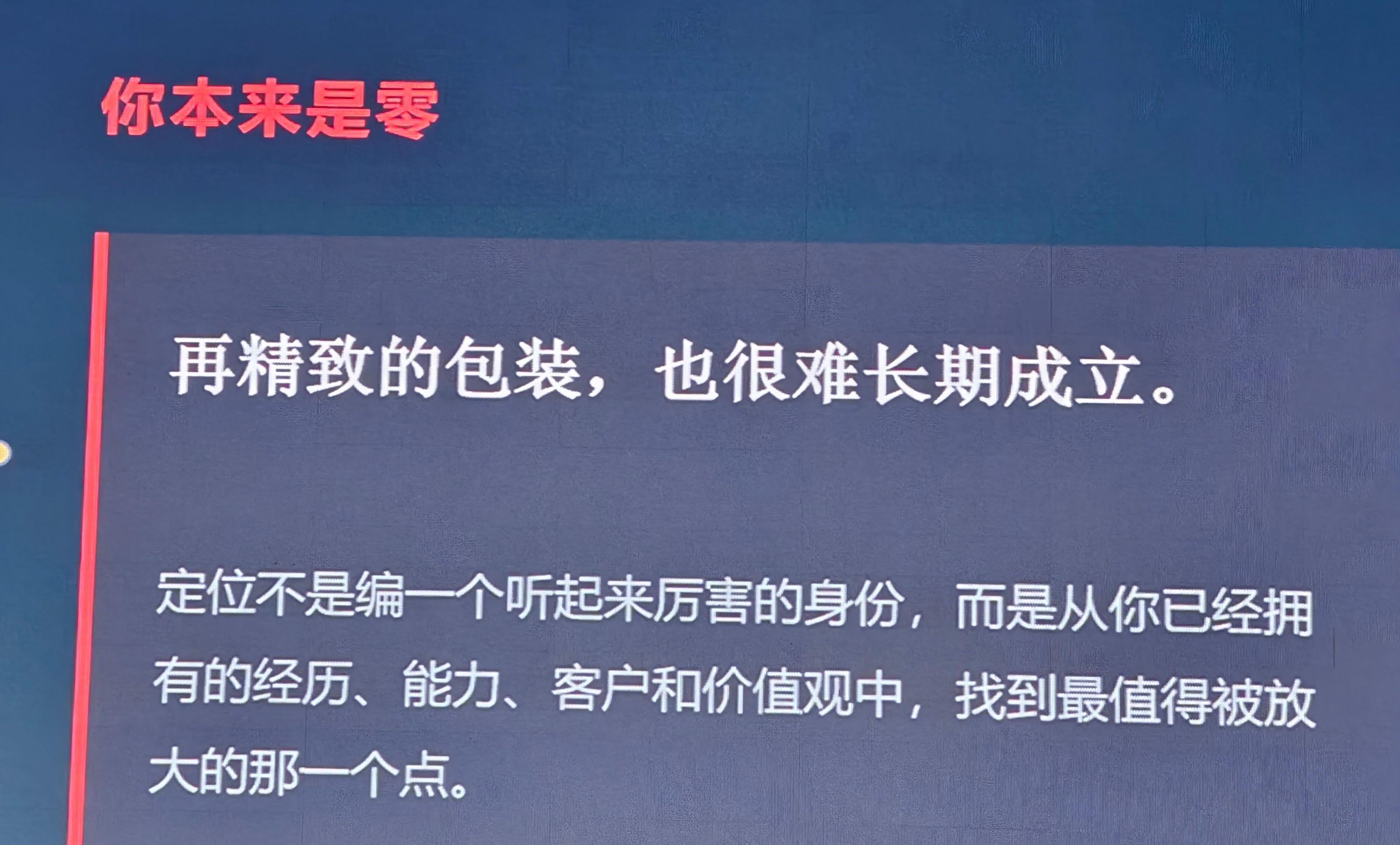 你本来是零

再精致的包装，也很难长期成立。

定位不是编一个听起来厉害的身份，而是从你已经拥有的经历、能力、客户和价值观中，找到最值得被放大的那一个点。